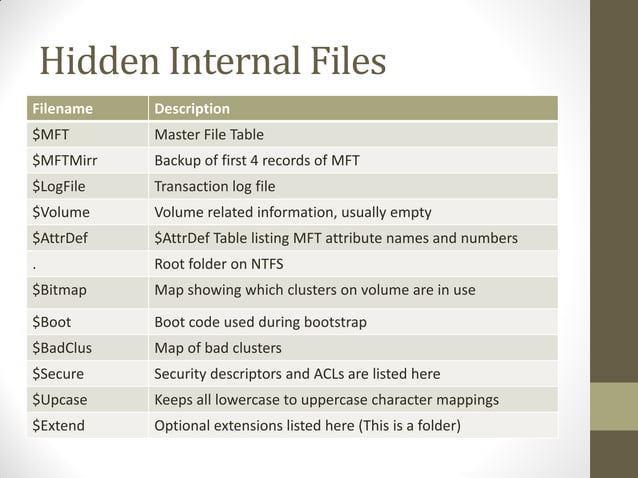 Hidden Internal Files

| Filename | Description |
|---|---|
| \$MFT | Master File Table |
| \$MFTMirr | Backup of first 4 records of MFT |
| \$LogFile | Transaction log file |
| \$Volume | Volume related information, usually empty |
| \$AttrDef | \$AttrDef Table listing MFT attribute names and numbers |
| . | Root folder on NTFS |
| \$Bitmap | Map showing which clusters on volume are in use |
| \$Boot | Boot code used during bootstrap |
| \$BadClus | Map of bad clusters |
| \$Secure | Security descriptors and ACLs are listed here |
| \$Upcase | Keeps all lowercase to uppercase character mappings |
| \$Extend | Optional extensions listed here (This is a folder) |